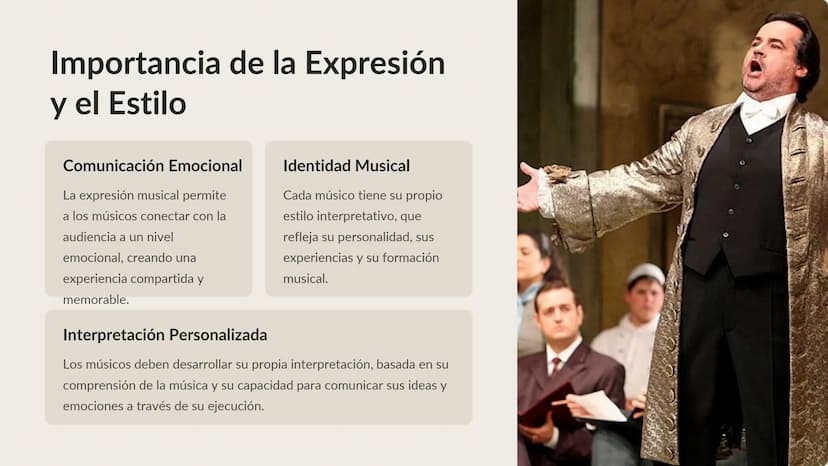 Importancia de la Expresión y el Estilo

Comunicación Emocional

La expresión musical permite a los músicos conectar con la audiencia a un nivel emocional, creando una experiencia compartida y memorable.

Identidad Musical

Cada músico tiene su propio estilo interpretativo, que refleja su personalidad, sus experiencias y su formación musical.

Interpretación Personalizada

Los músicos deben desarrollar su propia interpretación, basada en su comprensión de la música y su capacidad para comunicar sus ideas y emociones a través de su ejecución.